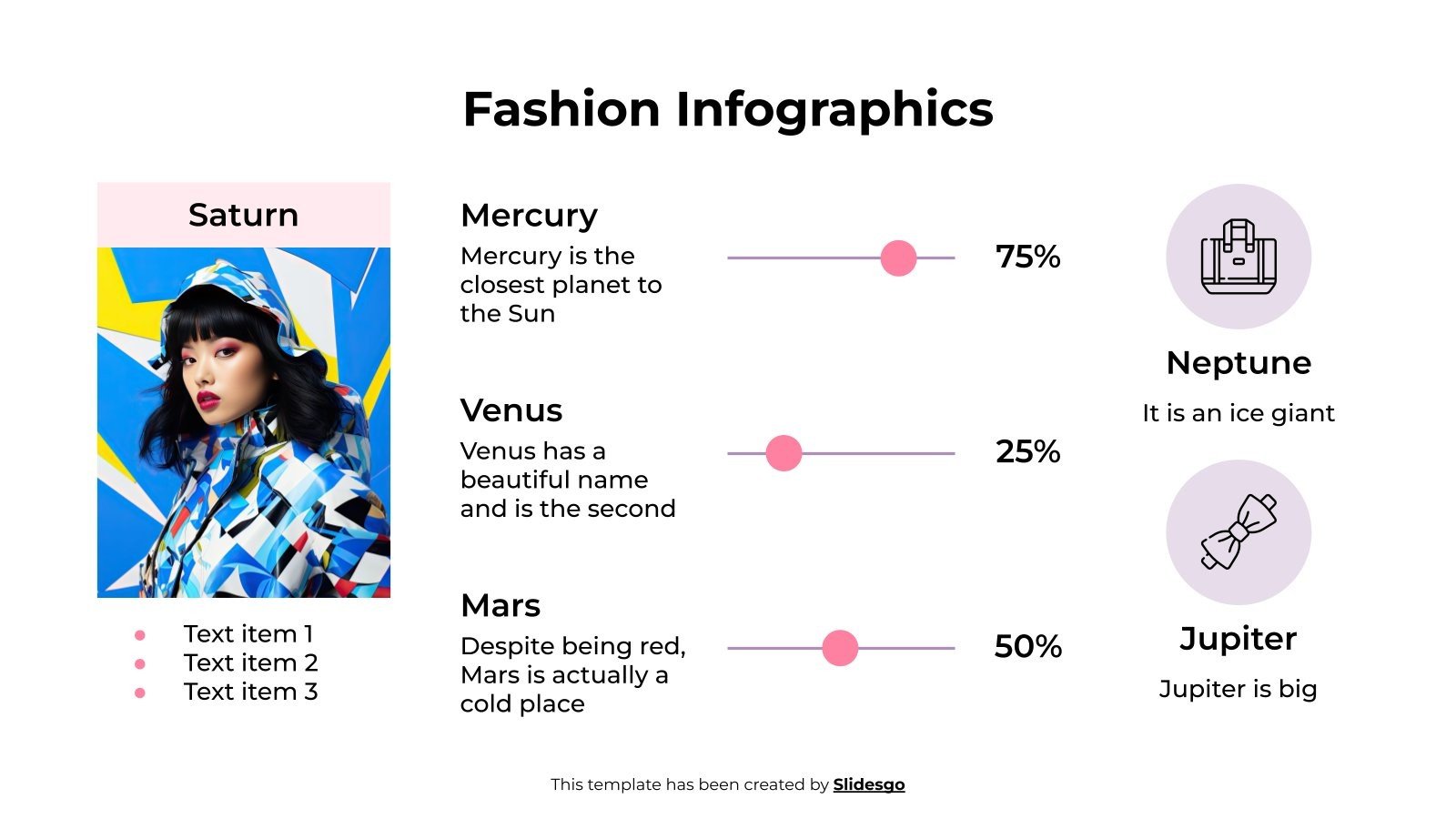 Fashion Infographics

Saturn

- Text item 1
- Text item 2
- Text item 3

Mercury

Mercury is the closest planet to the Sun

75%

Venus

Venus has a beautiful name and is the second

25%

Mars

Despite being red, Mars is actually a cold place

50%

Neptune

It is an ice giant

Jupiter

Jupiter is big

This template has been created by Slidesgo